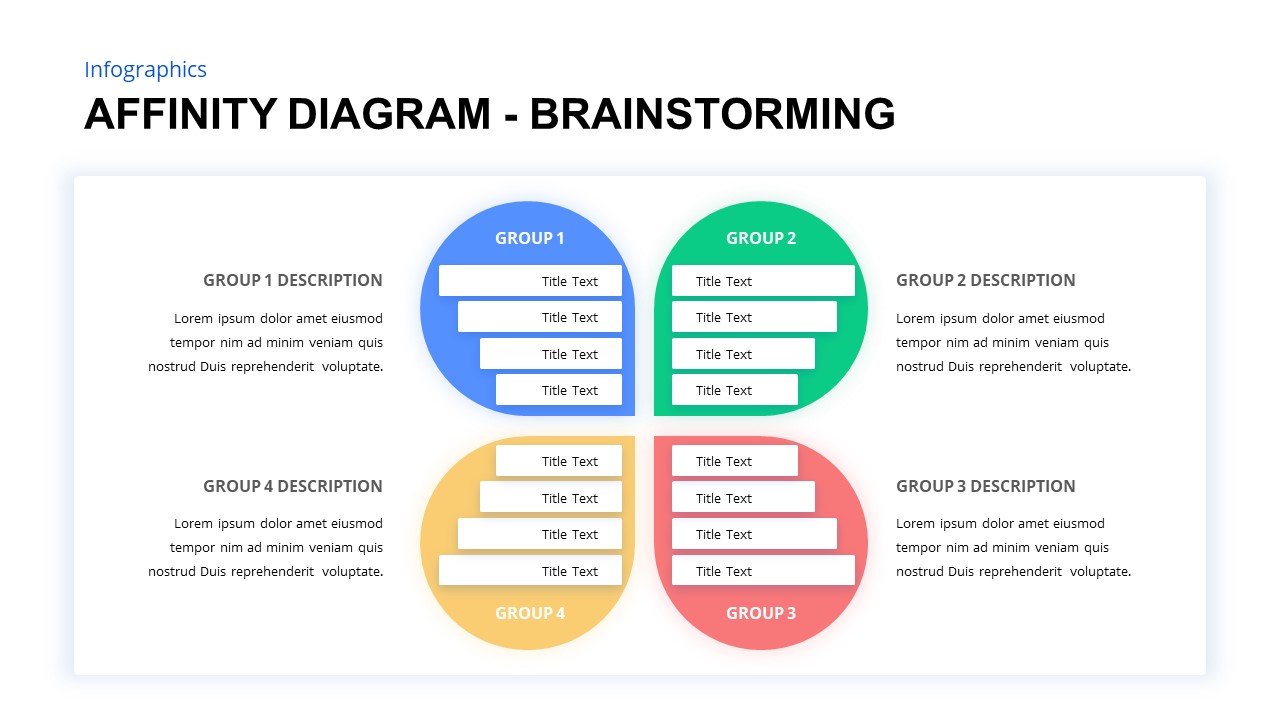 Infographics

AFFINITY DIAGRAM - BRAINSTORMING

GROUP 1 DESCRIPTION

Lorem ipsum dolor amet eiusmod tempor nim ad minim veniam quis nostrud Duis reprehenderit voluptate.

GROUP 1

Title Text

Title Text

Title Text

Title Text

GROUP 2

Title Text

Title Text

Title Text

Title Text

GROUP 2 DESCRIPTION

Lorem ipsum dolor amet eiusmod tempor nim ad minim veniam quis nostrud Duis reprehenderit voluptate.

GROUP 4 DESCRIPTION

Lorem ipsum dolor amet eiusmod tempor nim ad minim veniam quis nostrud Duis reprehenderit voluptate.

Title Text

Title Text

Title Text

Title Text

GROUP 4

Title Text

Title Text

Title Text

Title Text

GROUP 3

GROUP 3 DESCRIPTION

Lorem ipsum dolor amet eiusmod tempor nim ad minim veniam quis nostrud Duis reprehenderit voluptate.